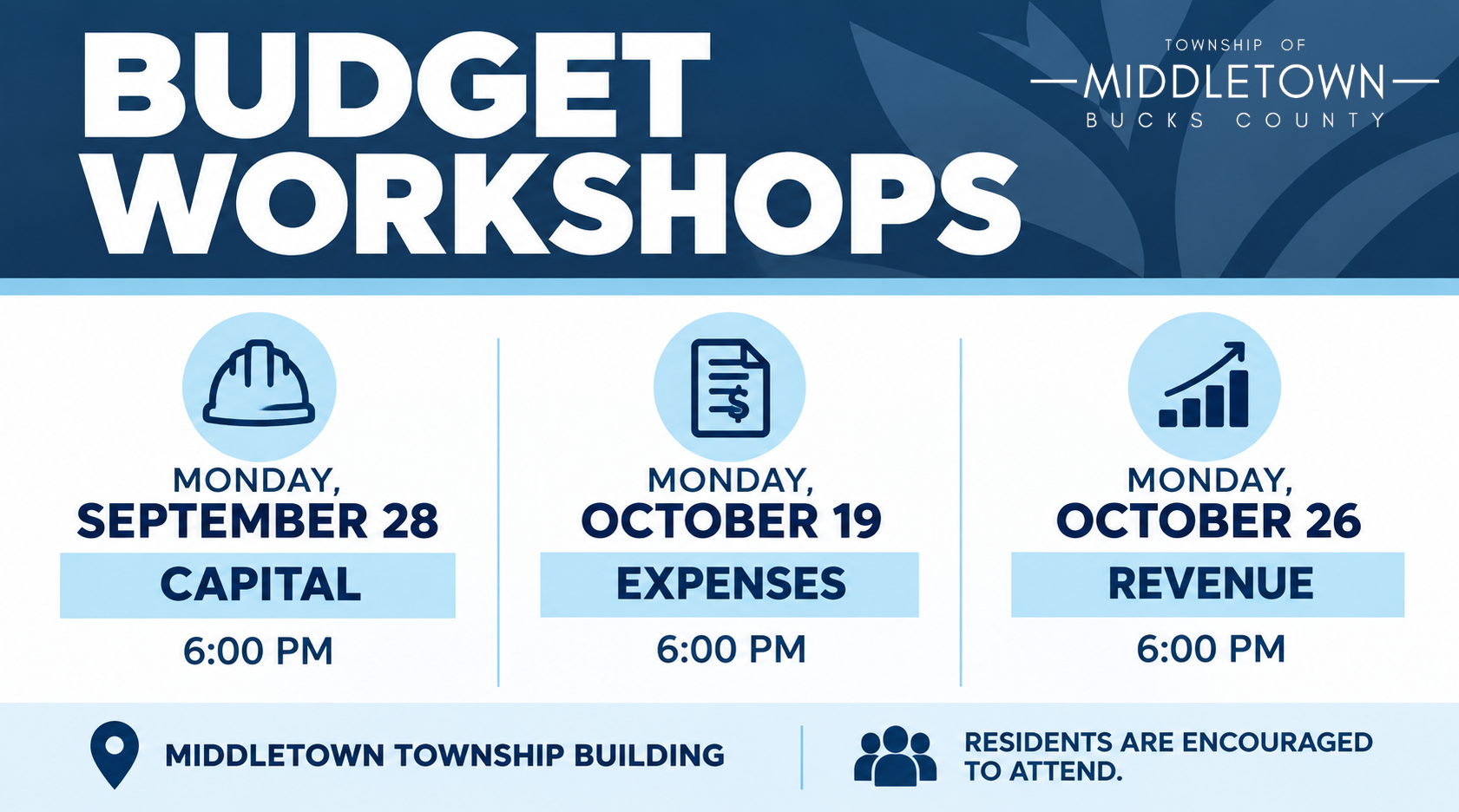 BUDGET WORKSHOPS

TOWNSHIP OF
MIDDLETOWN
BUCKS COUNTY

MONDAY,
SEPTEMBER 28
CAPITAL
6:00 PM

MONDAY,
OCTOBER 19
EXPENSES
6:00 PM

MONDAY,
OCTOBER 26
REVENUE
6:00 PM

MIDDLETOWN TOWNSHIP BUILDING

RESIDENTS ARE ENCOURAGED TO ATTEND.